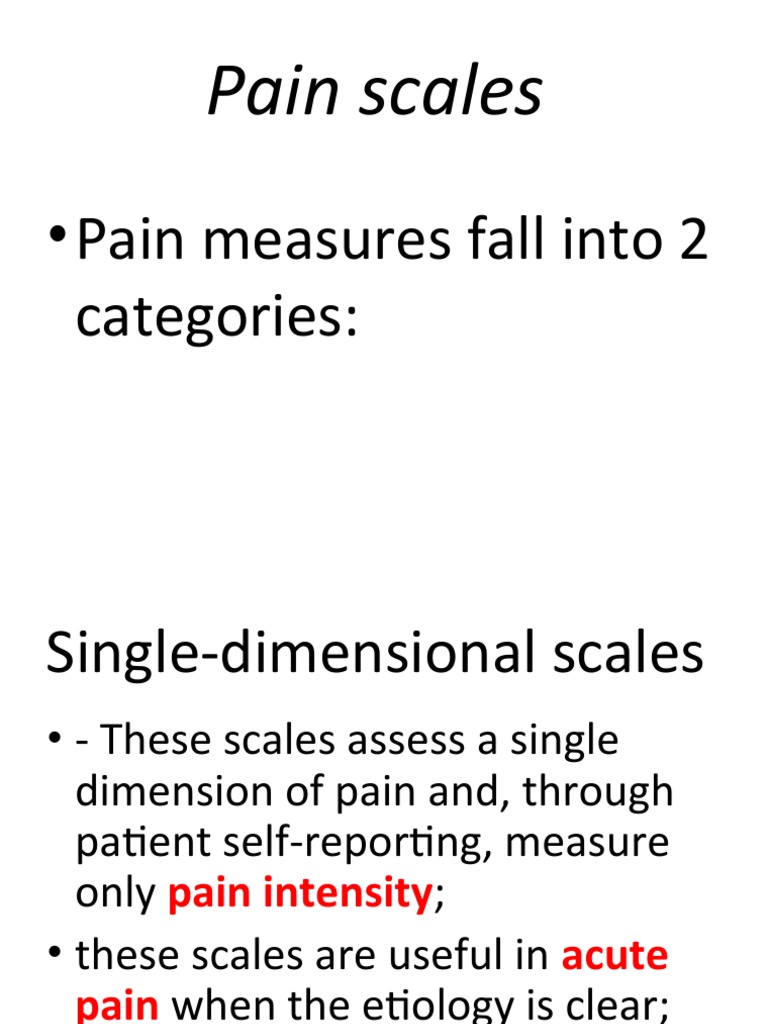 Pain scales

• Pain measures fall into 2 categories:

Single-dimensional scales

• - These scales assess a single dimension of pain and, through patient self-reporting, measure only pain intensity;

• these scales are useful in acute pain when the etiology is clear;